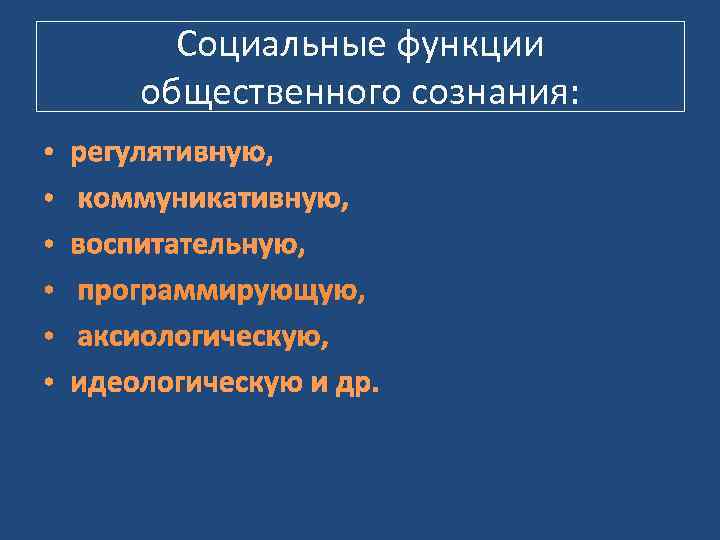 Социальные функции общественного сознания:

• регулятивную,
• коммуникативную,
• воспитательную,
• программирующую,
• аксиологическую,
• идеологическую и др.